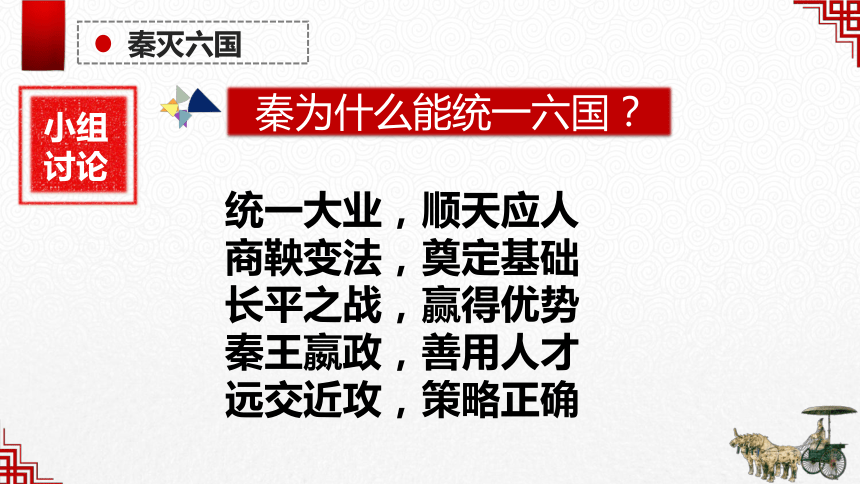 秦灭六国

小组讨论

秦为什么能统一六国？

统一大业，顺天应人
商鞅变法，奠定基础
长平之战，赢得优势
秦王嬴政，善用人才
远交近攻，策略正确